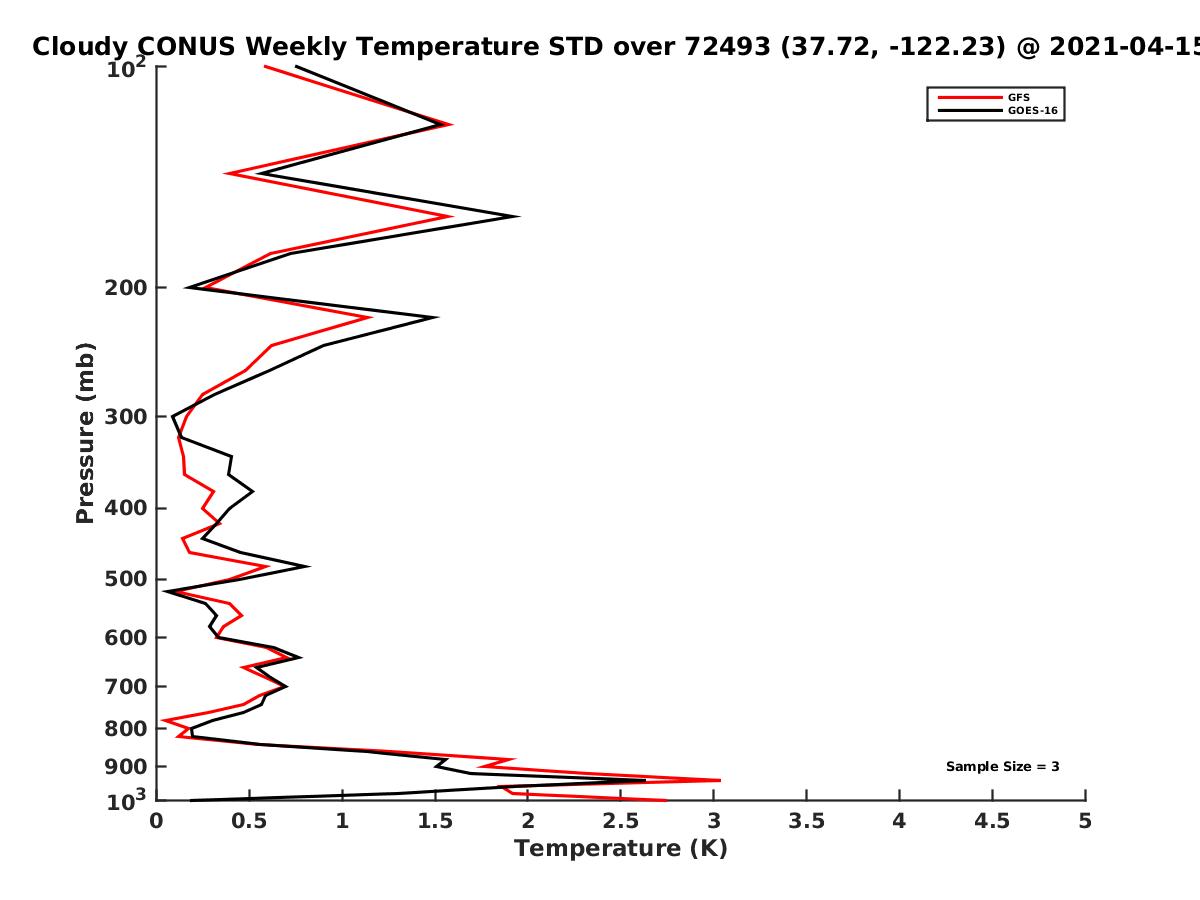 Cloudy CONUS Weekly Temperature STD over 72493 (37.72, -122.23) @ 2021-04-15

GFS
GOES-16

Pressure (mb)

$10^2$
200
300
400
500
600
700
800
900
$10^3$

Sample Size = 3

0
0.5
1
1.5
2
2.5
3
3.5
4
4.5
5

Temperature (K)